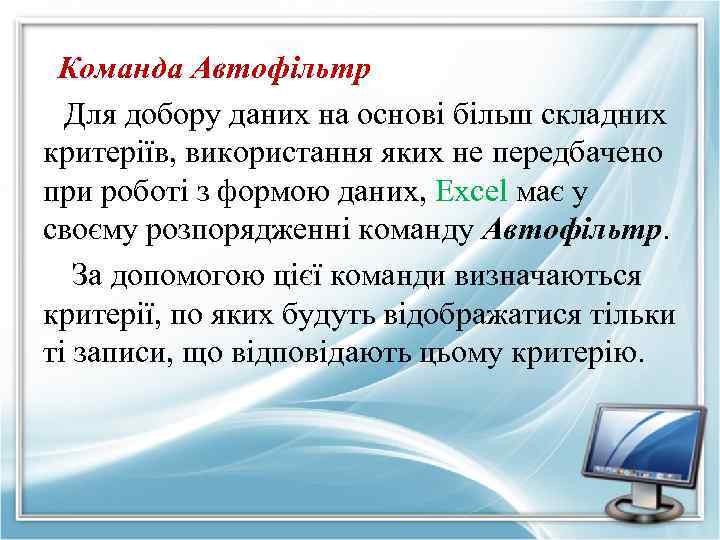 Команда Автофільтр

Для добору даних на основі більш складних критеріїв, використання яких не передбачено при роботі з формою даних, Excel має у своєму розпорядженні команду Автофільтр.

За допомогою цієї команди визначаються критерії, по яких будуть відображатися тільки ті записи, що відповідають цьому критерію.